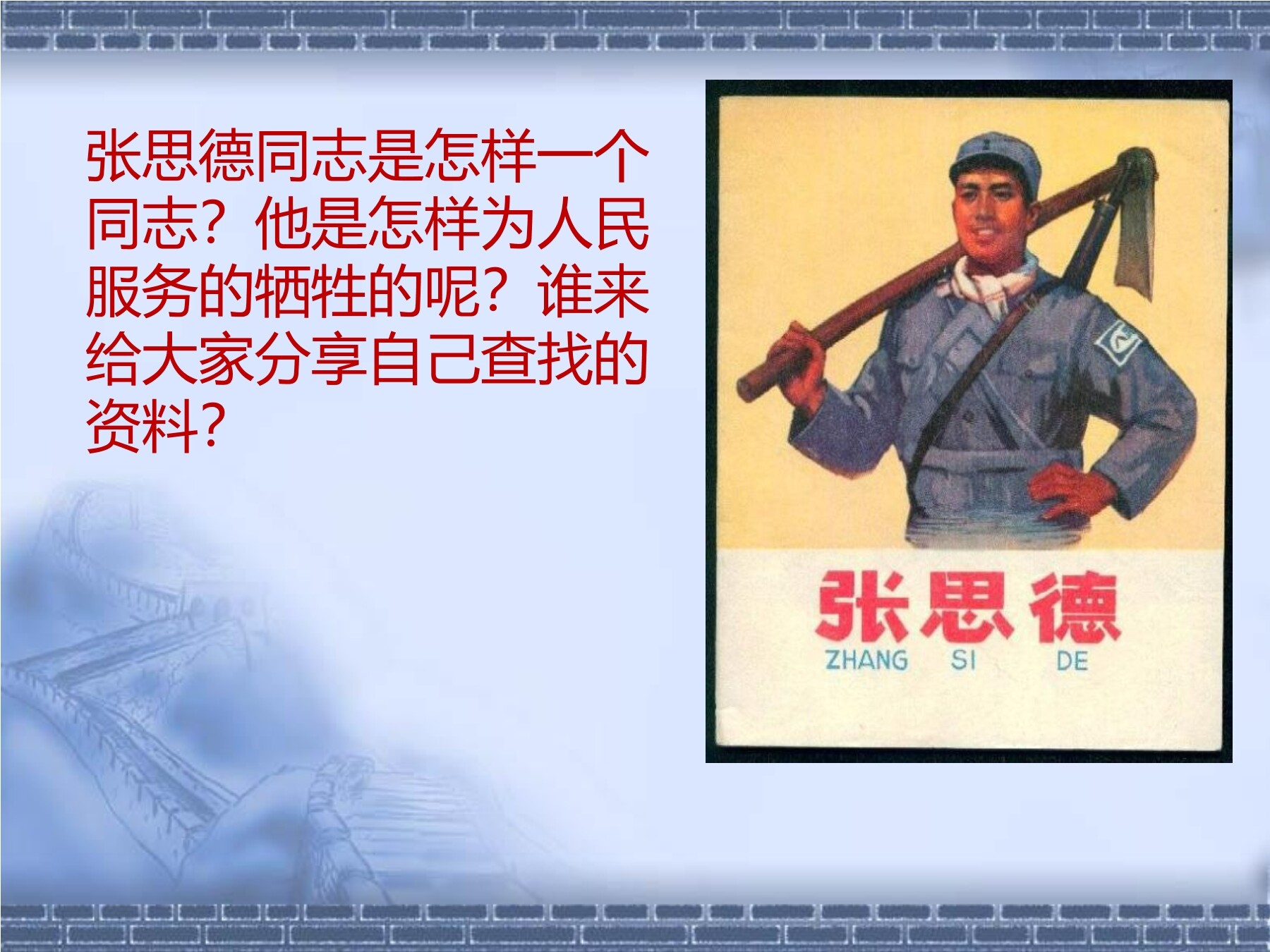 张思德同志是怎样一个同志？他是怎样为人民服务的牺牲的呢？谁来给大家分享自己查找的资料？

张思德
ZHANG SI DE